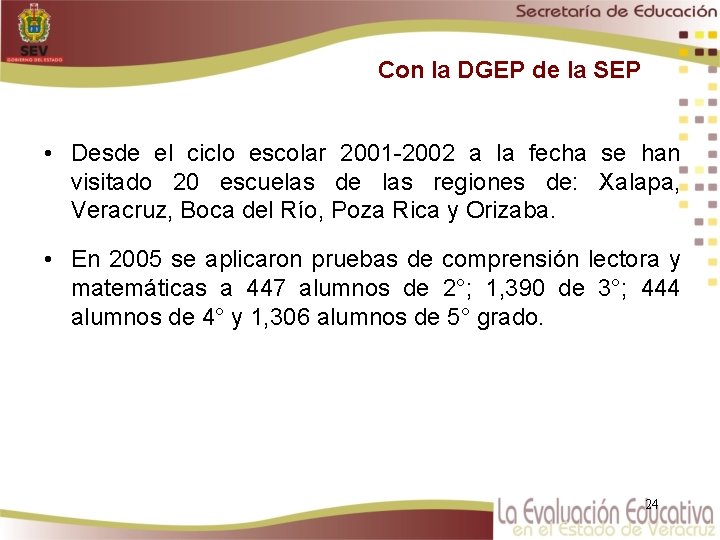 SEV
GOBIERNO DEL ESTADO

Secretaría de Educación

Con la DGEP de la SEP

• Desde el ciclo escolar 2001-2002 a la fecha se han visitado 20 escuelas de las regiones de: Xalapa, Veracruz, Boca del Río, Poza Rica y Orizaba.

• En 2005 se aplicaron pruebas de comprensión lectora y matemáticas a 447 alumnos de 2°; 1,390 de 3°; 444 alumnos de 4° y 1,306 alumnos de 5° grado.

24

La Evaluación Educativa en el Estado de Veracruz